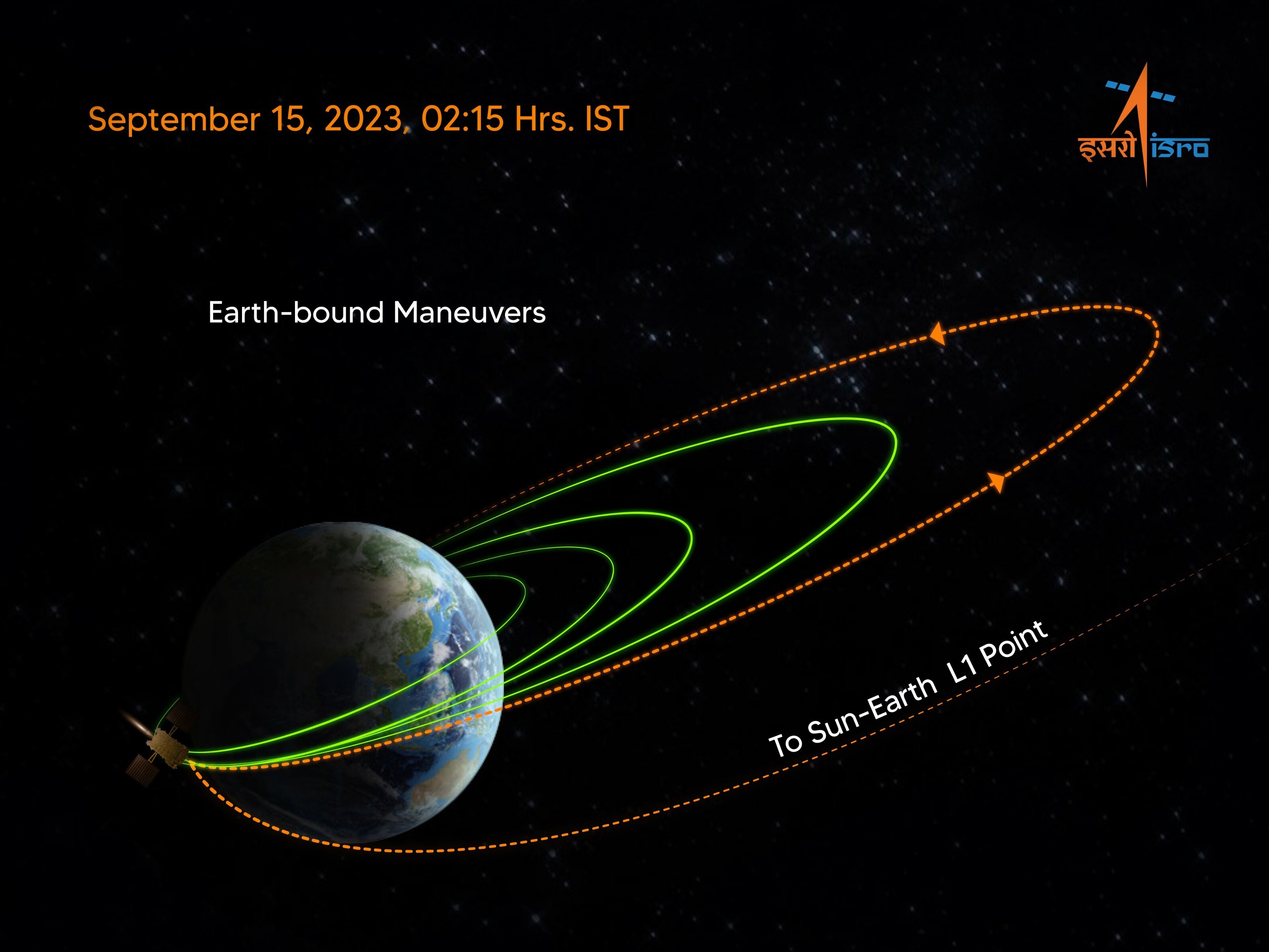 September 15, 2023, 02:15 Hrs. IST

इसरो isro

Earth-bound Maneuvers

To Sun-Earth L1 Point